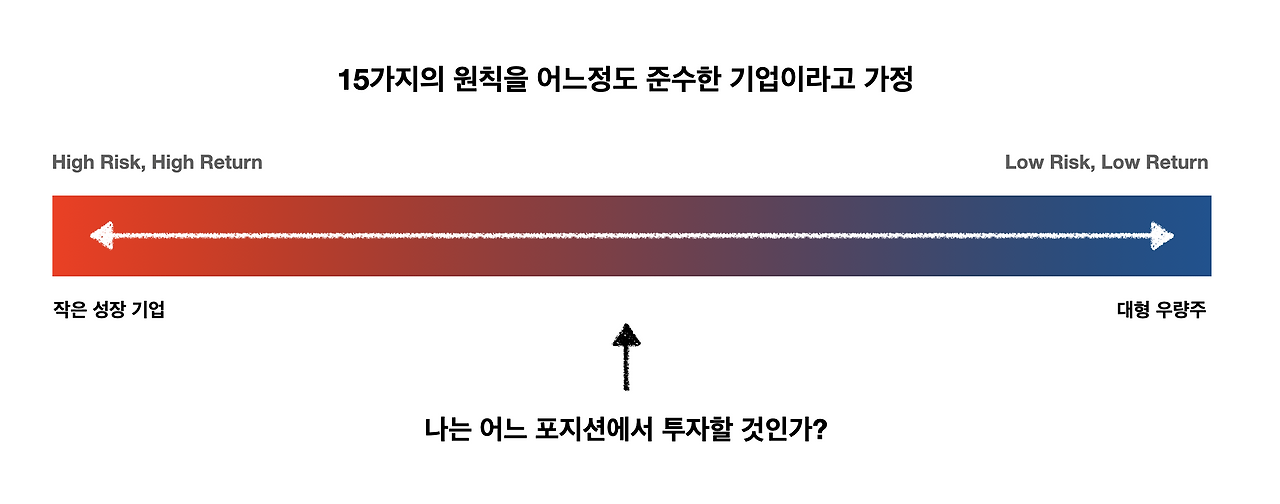 15가지의 원칙을 어느정도 준수한 기업이라고 가정

High Risk, High Return

Low Risk, Low Return

작은 성장 기업

대형 우량주

나는 어느 포지션에서 투자할 것인가?